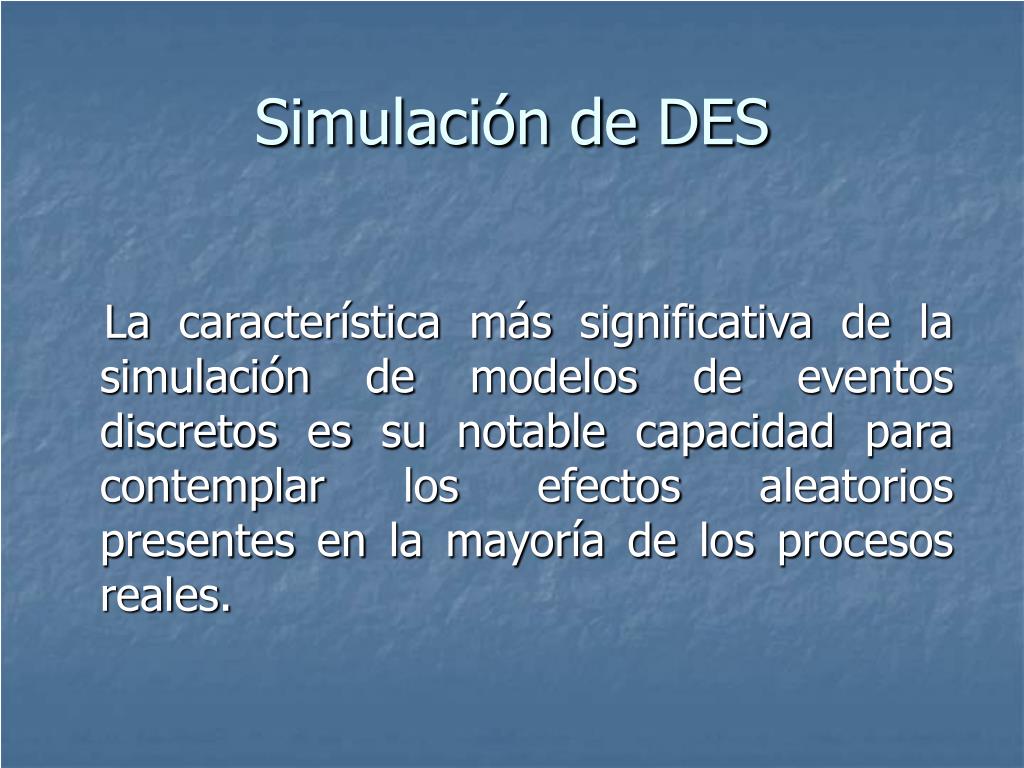 Simulación de DES

La característica más significativa de la simulación de modelos de eventos discretos es su notable capacidad para contemplar los efectos aleatorios presentes en la mayoría de los procesos reales.